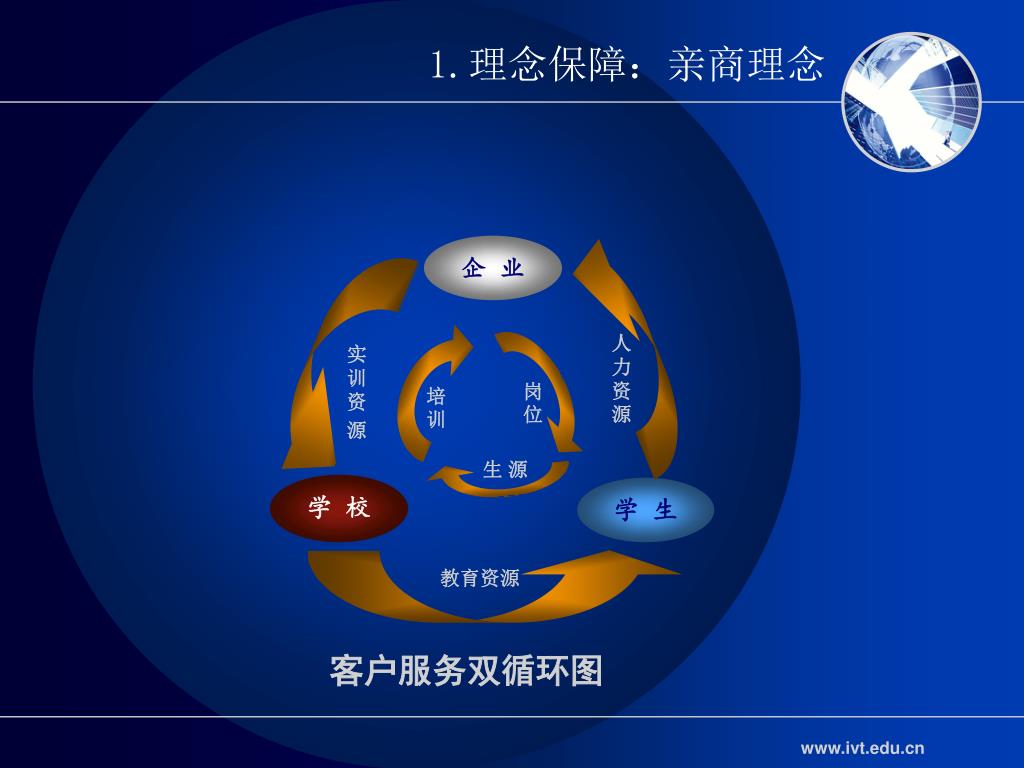 1. 理念保障：亲商理念

企 业

实训资源

培训

岗位

人力资源

生 源

学 校

学 生

教育资源

客户服务双循环图

www.ivt.edu.cn